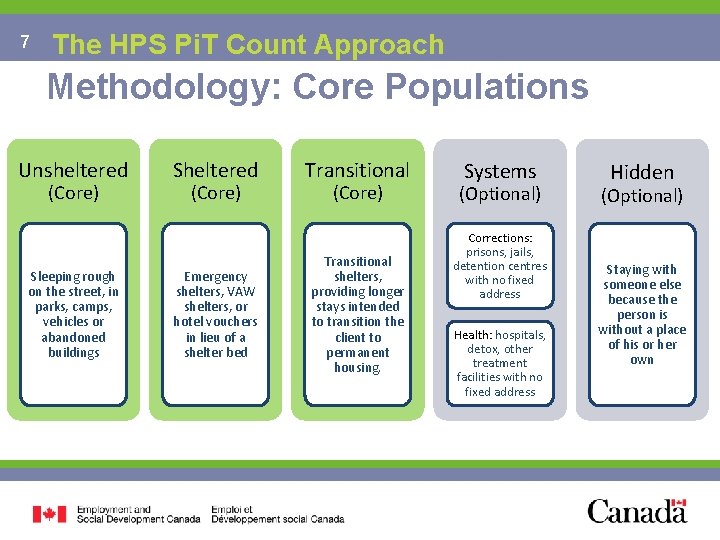 7 The HPS PiT Count Approach

Methodology: Core Populations

Unsheltered (Core)

Sleeping rough on the street, in parks, camps, vehicles or abandoned buildings

Sheltered (Core)

Emergency shelters, VAW shelters, or hotel vouchers in lieu of a shelter bed

Transitional (Core)

Transitional shelters, providing longer stays intended to transition the client to permanent housing.

Systems (Optional)

Corrections: prisons, jails, detention centres with no fixed address

Health: hospitals, detox, other treatment facilities with no fixed address

Hidden (Optional)

Staying with someone else because the person is without a place of his or her own

Employment and Social Development Canada Emploi et Développement social Canada

Canada